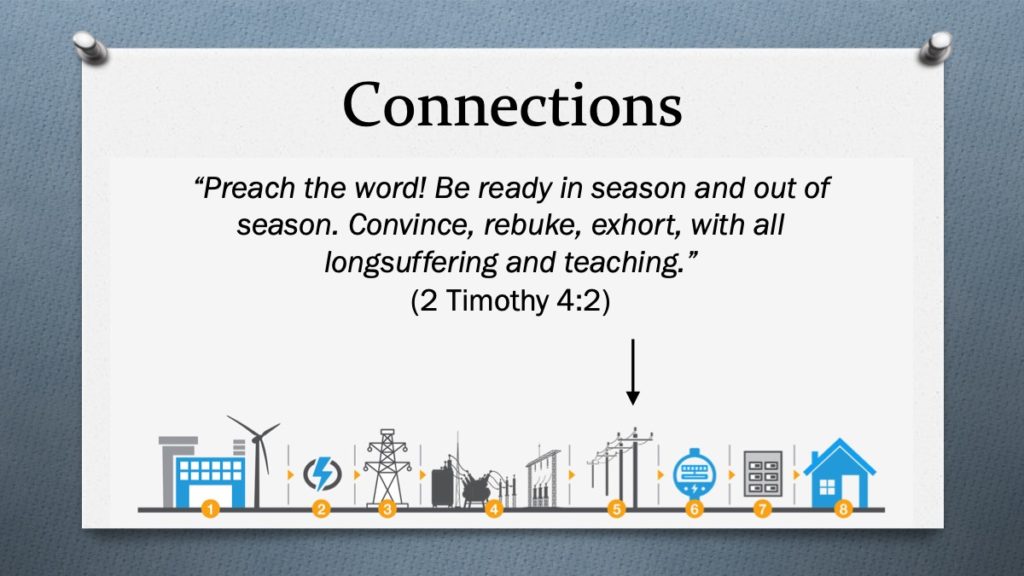 Connections

"Preach the word! Be ready in season and out of season. Convince, rebuke, exhort, with all longsuffering and teaching."
(2 Timothy 4:2)

1 2 3 4 5 6 7 8